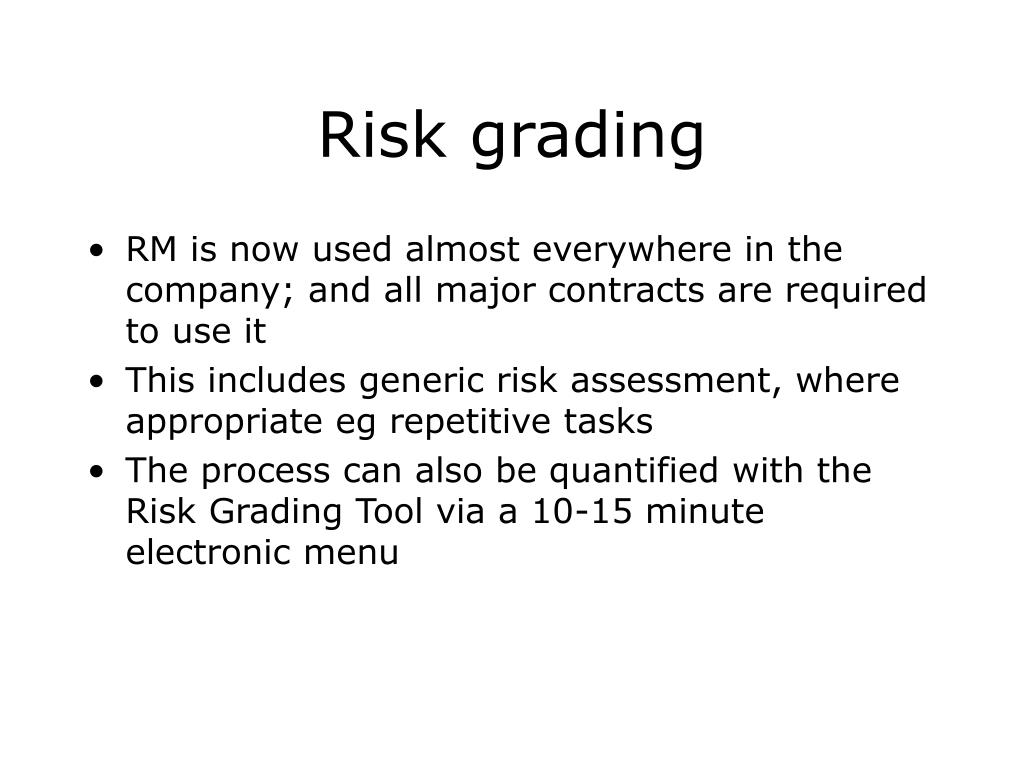 Risk grading

• RM is now used almost everywhere in the company; and all major contracts are required to use it
• This includes generic risk assessment, where appropriate eg repetitive tasks
• The process can also be quantified with the Risk Grading Tool via a 10-15 minute electronic menu